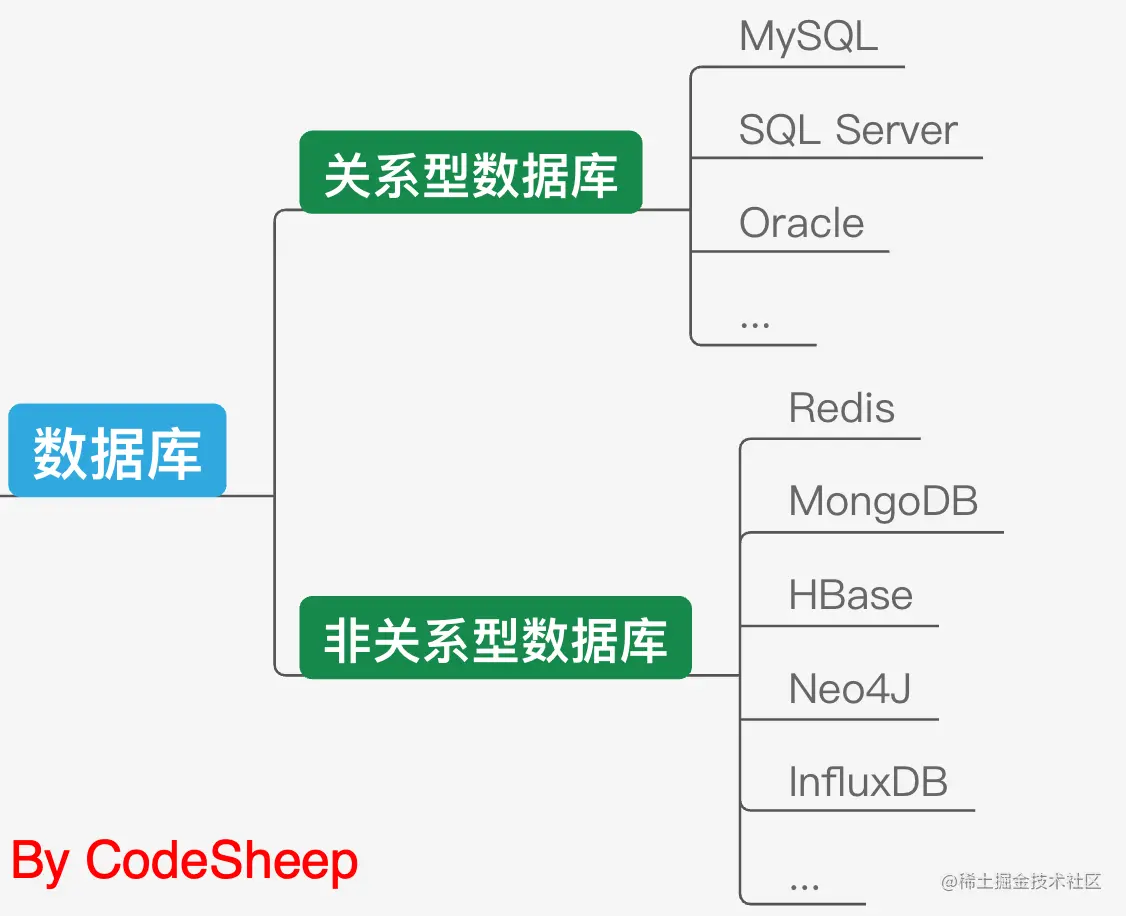 数据库

关系型数据库

MySQL

SQL Server

Oracle

...

非关系型数据库

Redis

MongoDB

HBase

Neo4J

InfluxDB

...

By CodeSheep

@稀土掘金技术社区